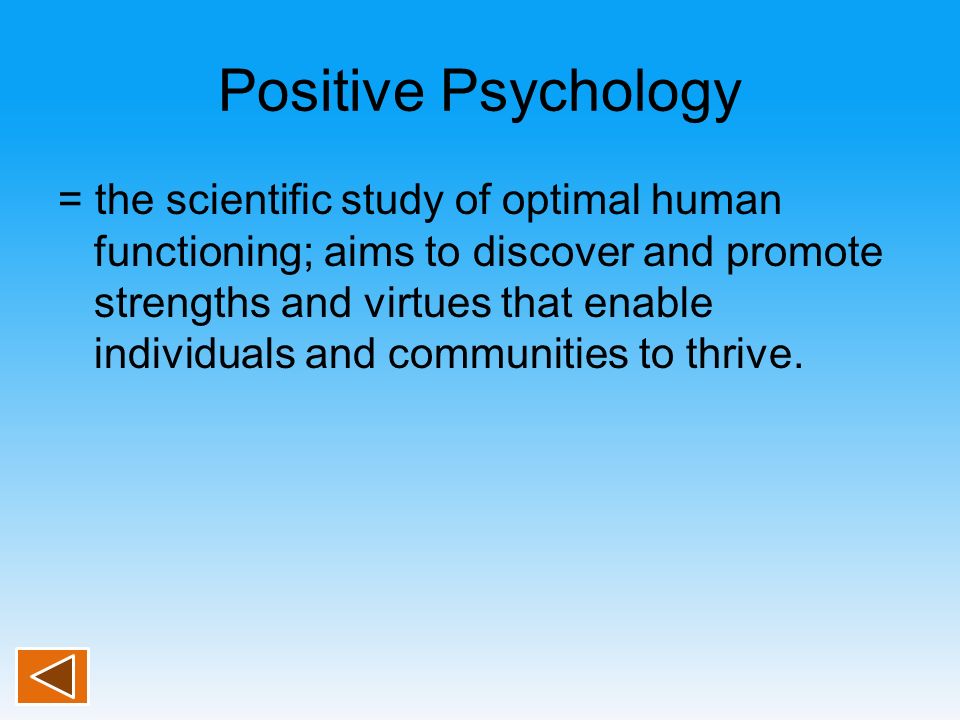 Positive Psychology

= the scientific study of optimal human functioning; aims to discover and promote strengths and virtues that enable individuals and communities to thrive.